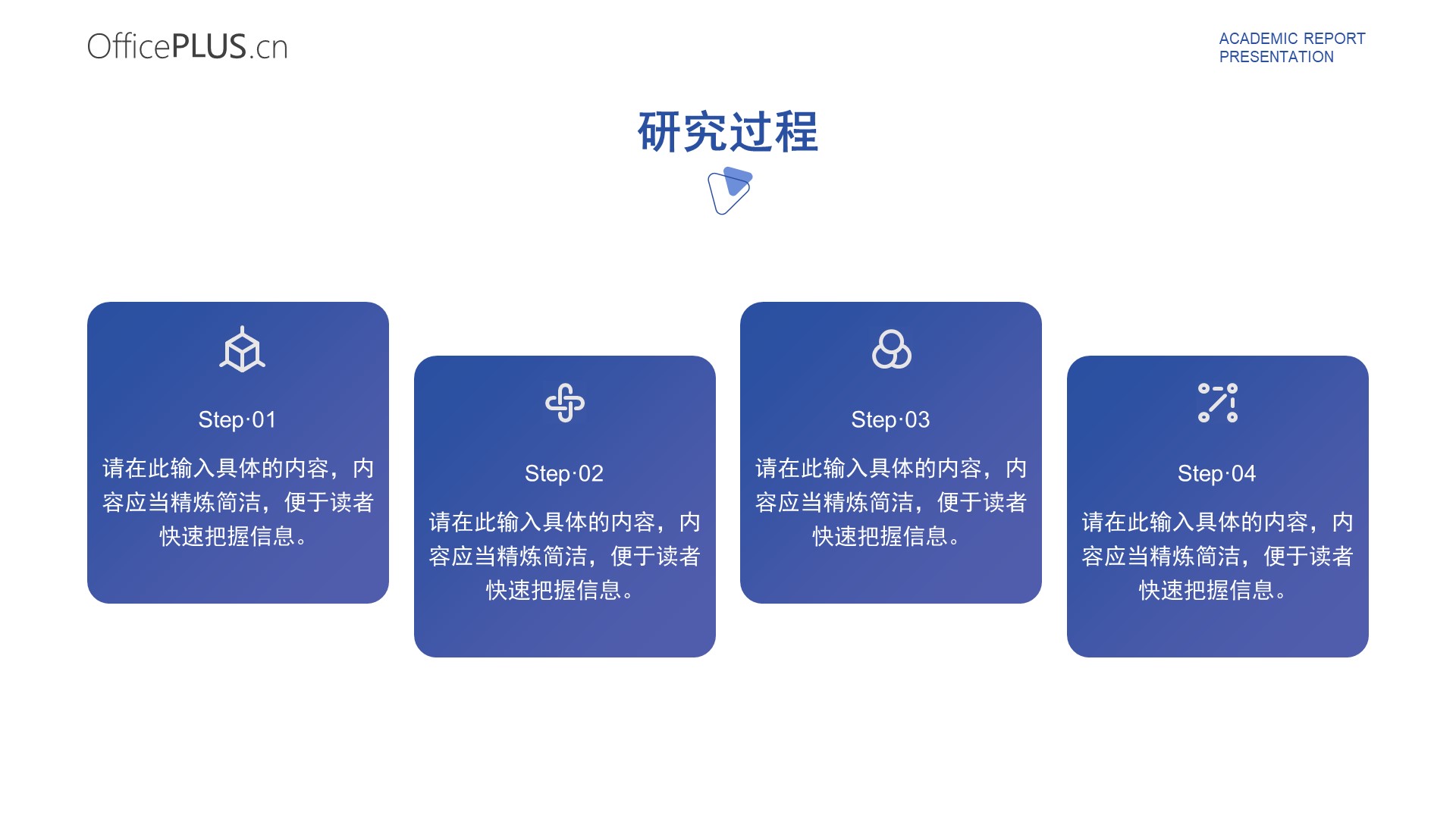 OfficePLUS.cn

ACADEMIC REPORT PRESENTATION

研究过程

Step·01

请在此输入具体的内容，内容应当精炼简洁，便于读者快速把握信息。

Step·02

请在此输入具体的内容，内容应当精炼简洁，便于读者快速把握信息。

Step·03

请在此输入具体的内容，内容应当精炼简洁，便于读者快速把握信息。

Step·04

请在此输入具体的内容，内容应当精炼简洁，便于读者快速把握信息。